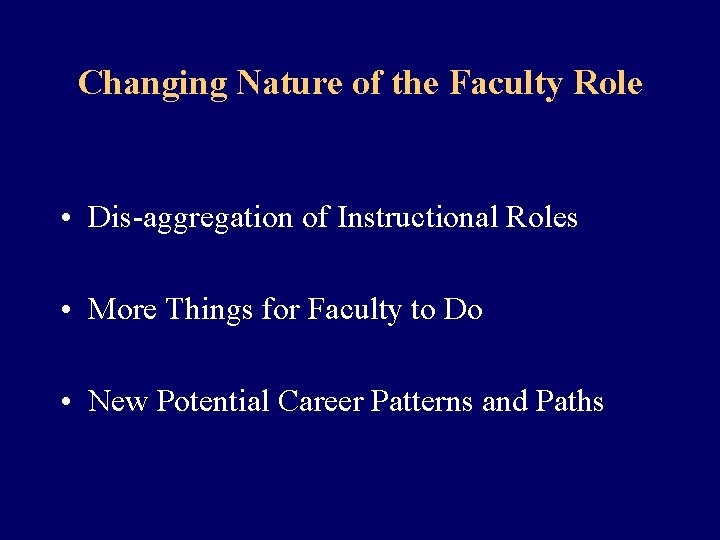 Changing Nature of the Faculty Role

• Dis-aggregation of Instructional Roles

• More Things for Faculty to Do

• New Potential Career Patterns and Paths